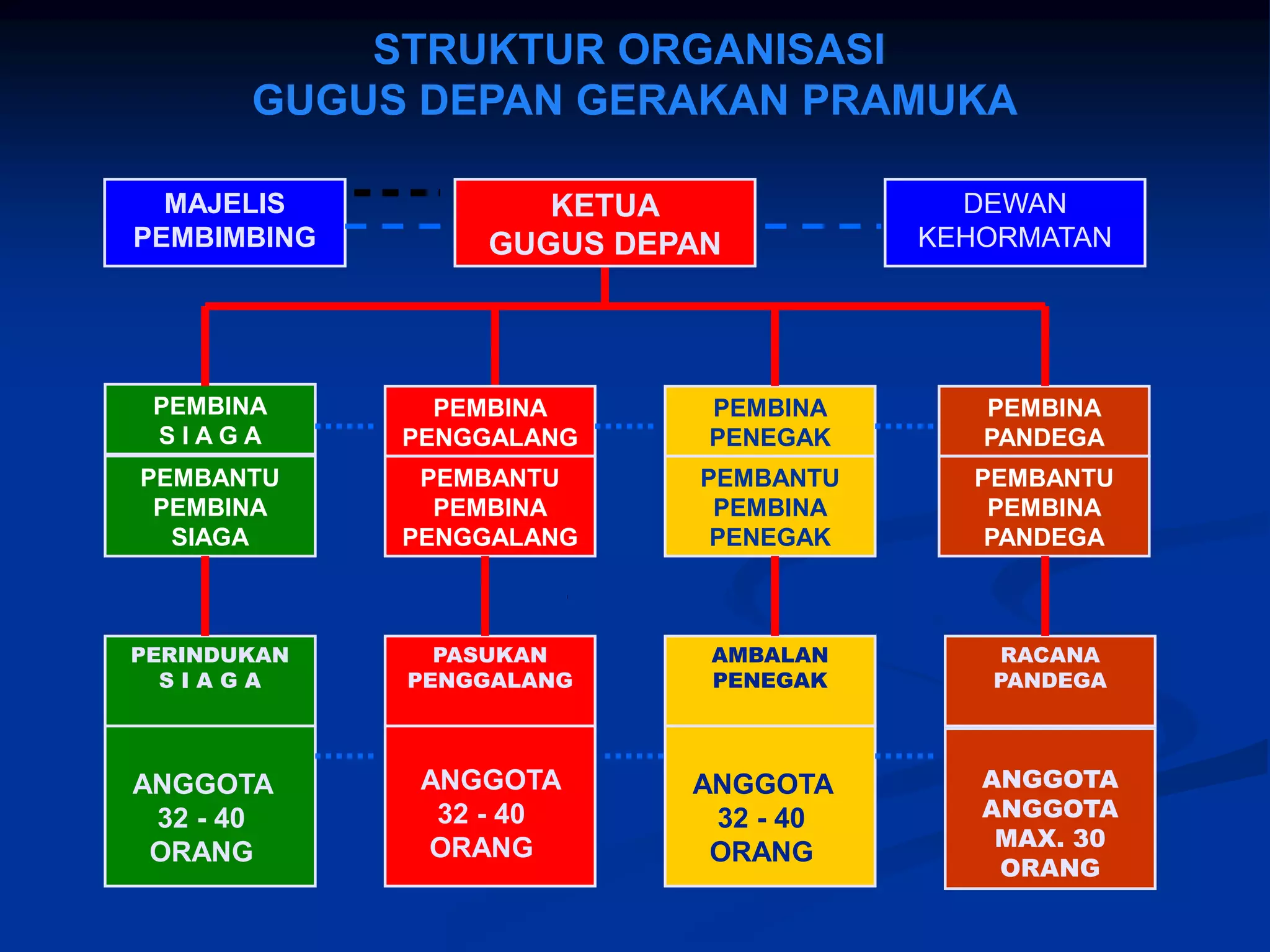 STRUKTUR ORGANISASI
GUGUS DEPAN GERAKAN PRAMUKA

MAJELIS PEMBIMBING

KETUA GUGUS DEPAN

DEWAN KEHORMATAN

PEMBINA S I A G A

PEMBANTU PEMBINA SIAGA

PEMBINA PENGGALANG

PEMBANTU PEMBINA PENGGALANG

PEMBINA PENEGAK

PEMBANTU PEMBINA PENEGAK

PEMBINA PANDEGA

PEMBANTU PEMBINA PANDEGA

PERINDUKAN S I A G A

ANGGOTA 32 - 40 ORANG

PASUKAN PENGGALANG

ANGGOTA 32 - 40 ORANG

AMBALAN PENEGAK

ANGGOTA 32 - 40 ORANG

RACANA PANDEGA

ANGGOTA ANGGOTA MAX. 30 ORANG